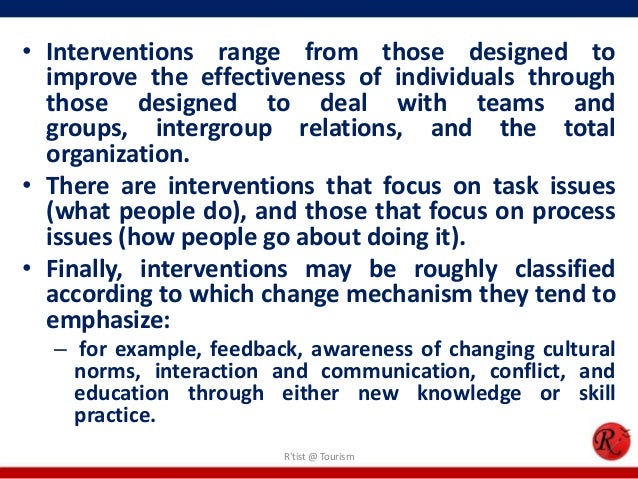 • Interventions range from those designed to improve the effectiveness of individuals through those designed to deal with teams and groups, intergroup relations, and the total organization.

• There are interventions that focus on task issues (what people do), and those that focus on process issues (how people go about doing it).

• Finally, interventions may be roughly classified according to which change mechanism they tend to emphasize:

– for example, feedback, awareness of changing cultural norms, interaction and communication, conflict, and education through either new knowledge or skill practice.

R'tist @ Tourism

R